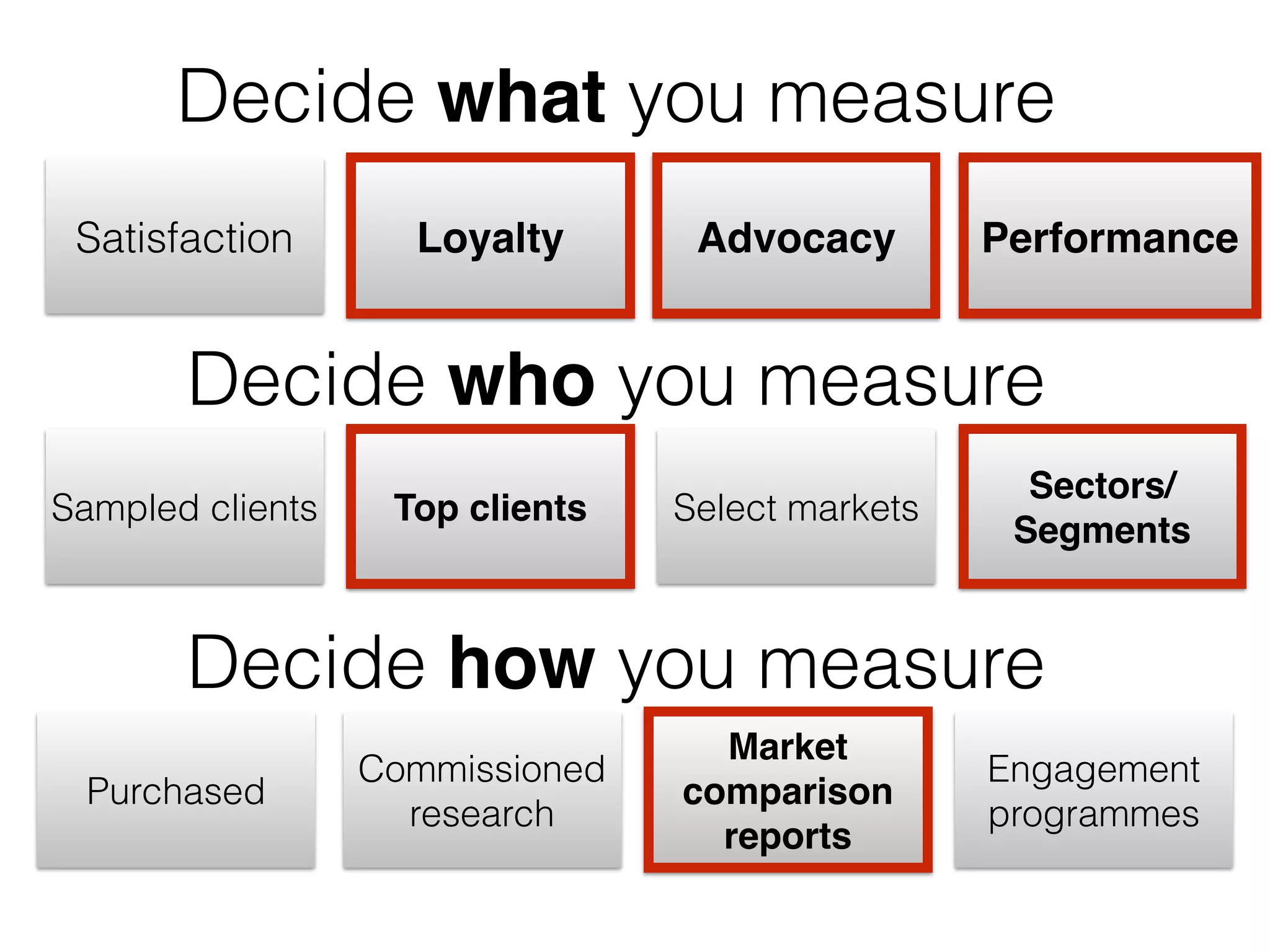 Decide what you measure

Satisfaction

Loyalty

Advocacy

Performance

Decide who you measure

Sampled clients

Top clients

Select markets

Sectors/ Segments

Decide how you measure

Purchased

Commissioned research

Market comparison reports

Engagement programmes